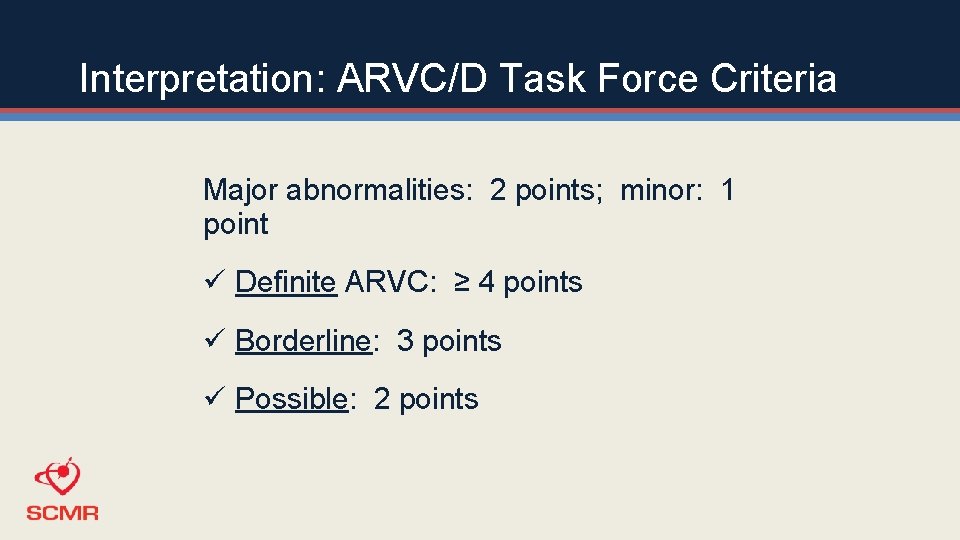 Interpretation: ARVC/D Task Force Criteria

Major abnormalities: 2 points; minor: 1 point

✓ Definite ARVC: ≥ 4 points

✓ Borderline: 3 points

✓ Possible: 2 points

SCMR